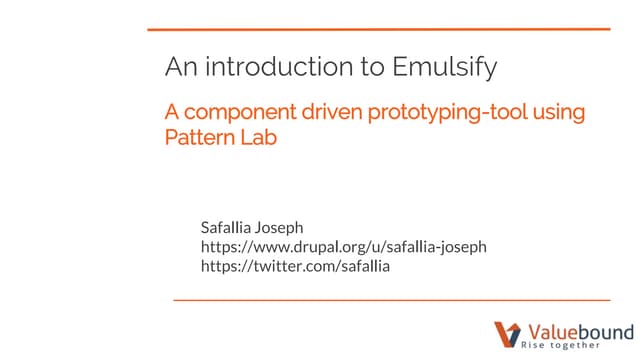 An introduction to Emulsify

A component driven prototyping-tool using Pattern Lab

Safallia Joseph
https://www.drupal.org/u/safallia-joseph
https://twitter.com/safallia

Valuebound
Rise together